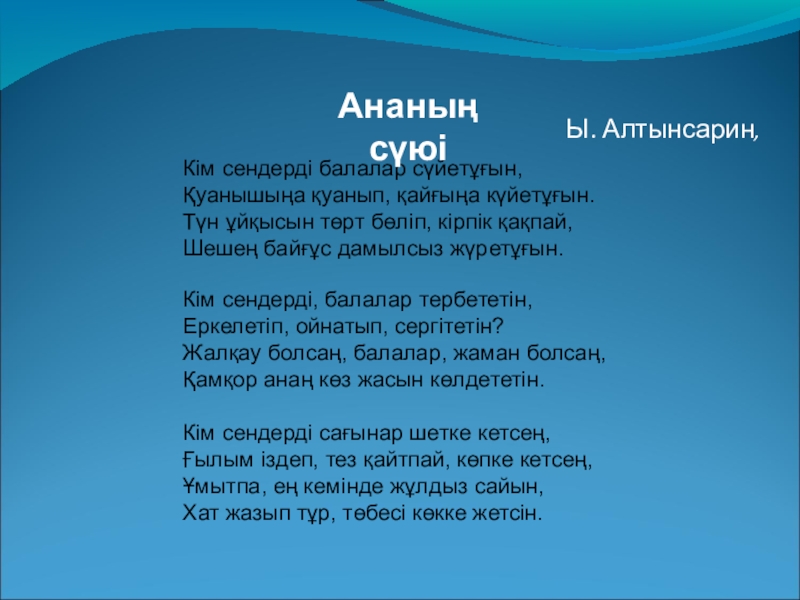 Ананың сүюі

Ы. Алтынсарин,

Кім сендерді балалар сүйетұғын,
Қуанышыңа қуанып, қайғыңа күйетұғын.
Түн ұйқысын төрт бөліп, кірпік қақпай,
Шешең байғұс дамылсыз жүретұғын.

Кім сендерді, балалар тербететін,
Еркелетіп, ойнатып, сергітетін?
Жалқау болсаң, балалар, жаман болсаң,
Қамқор анаң көз жасын көлдететін.

Кім сендерді сағынар шетке кетсең,
Ғылым іздеп, тез қайтпай, көпке кетсең,
Ұмытпа, ең кемінде жұлдыз сайын,
Хат жазып тұр, төбесі көкке жетсін.